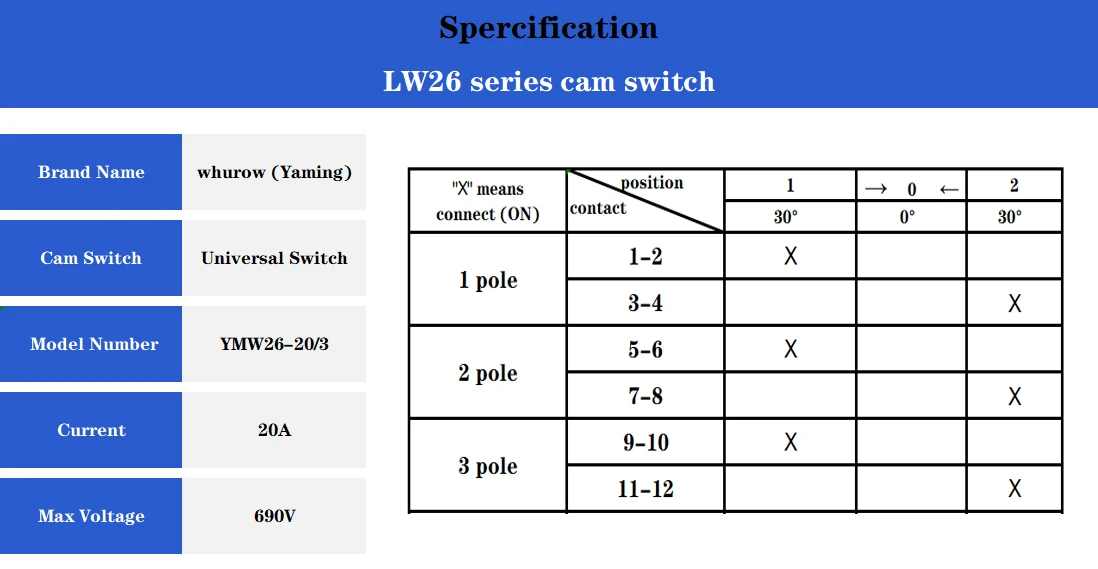 Spercification

LW26 series cam switch

| Brand Name | whurow (Yaming) |
|---|---|
| Cam Switch | Universal Switch |
| Model Number | YMW26-20/3 |
| Current | 20A |
| Max Voltage | 690V |

| "X" means connect (ON) | position / contact | 1 | → 0 ← | 2 |
|---|---|---|---|---|
| | | 30° | 0° | 30° |
| 1 pole | 1-2 | X | | |
| | 3-4 | | | X |
| 2 pole | 5-6 | X | | |
| | 7-8 | | | X |
| 3 pole | 9-10 | X | | |
| | 11-12 | | | X |